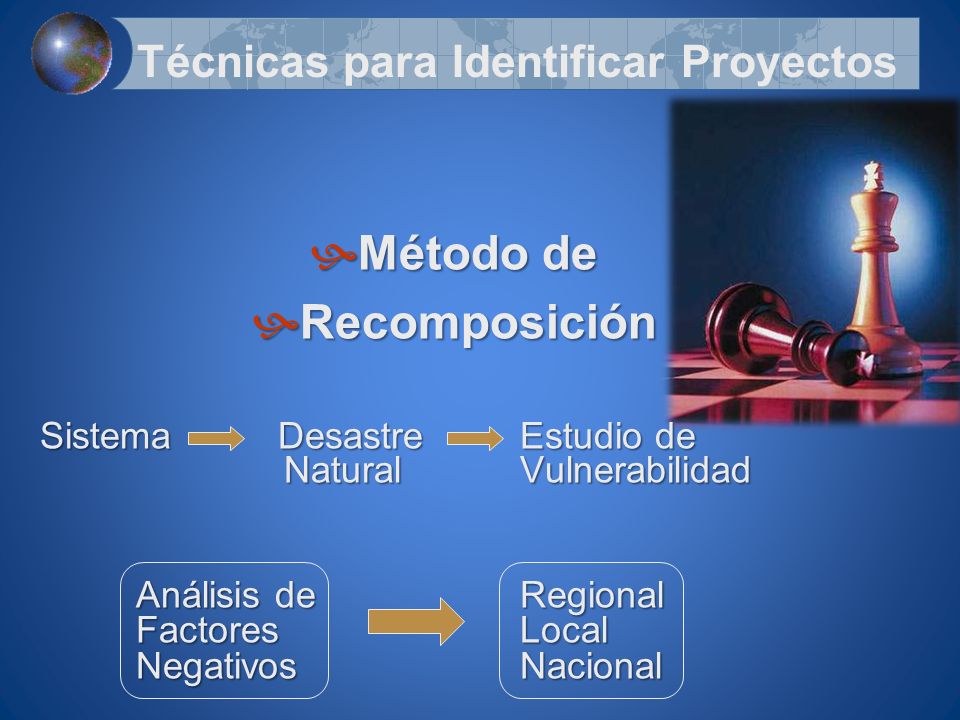 Técnicas para Identificar Proyectos

Método de
Recomposición

Sistema Desastre Natural Estudio de Vulnerabilidad

Análisis de Factores Negativos

Regional
Local
Nacional